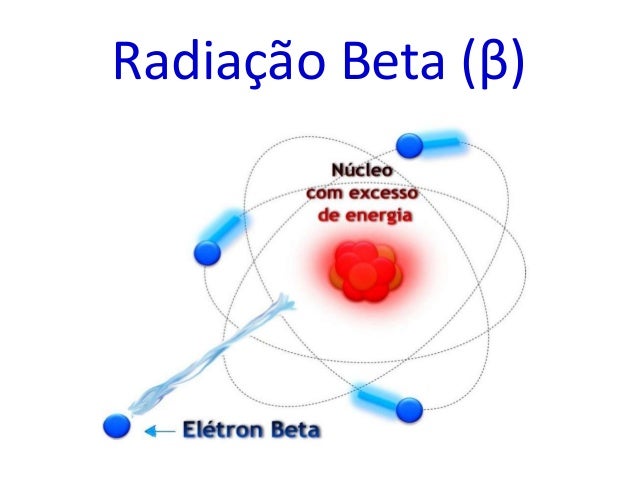 Radiação Beta (β)

Núcleo
com excesso
de energia

Elétron Beta